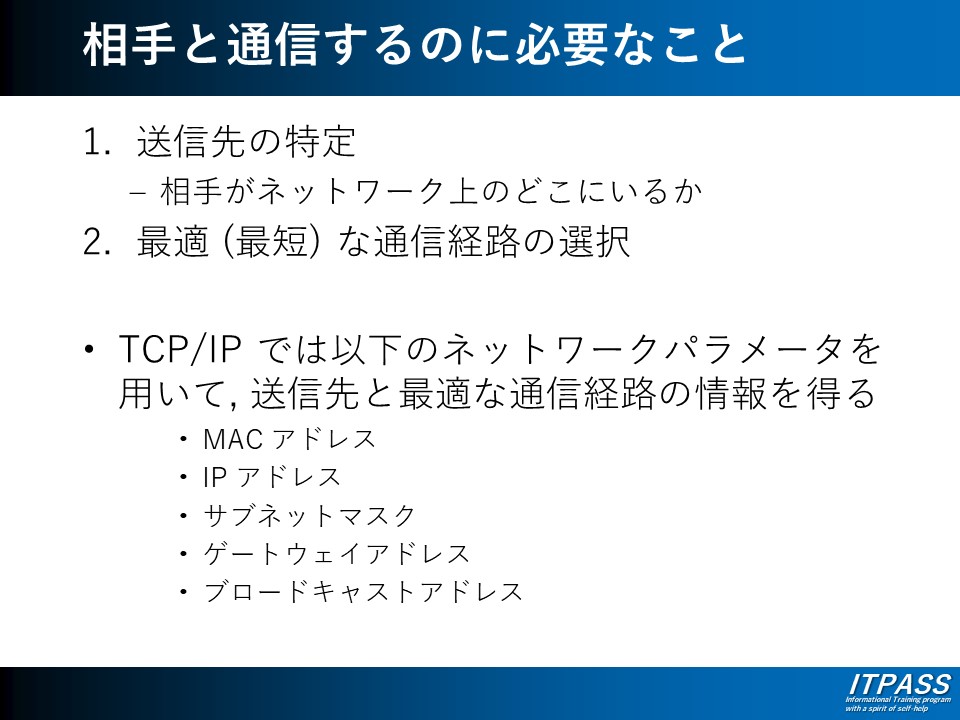 相手と通信するのに必要なこと

1. 送信先の特定
– 相手がネットワーク上のどこにいるか
2. 最適 (最短) な通信経路の選択

• TCP/IP では以下のネットワークパラメータを用いて, 送信先と最適な通信経路の情報を得る
• MAC アドレス
• IP アドレス
• サブネットマスク
• ゲートウェイアドレス
• ブロードキャストアドレス

ITPASS
Informational Training program with a spirit of self-help